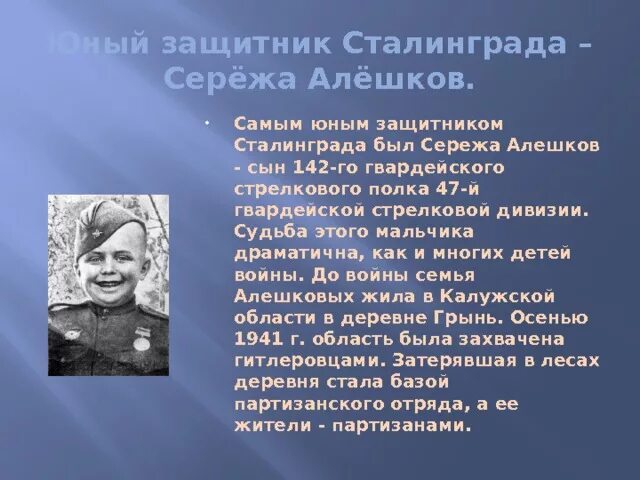 Юный защитник Сталинграда – Серёжа Алёшков.

Самым юным защитником Сталинграда был Сережа Алешков - сын 142-го гвардейского стрелкового полка 47-й гвардейской стрелковой дивизии. Судьба этого мальчика драматична, как и многих детей войны. До войны семья Алешковых жила в Калужской области в деревне Грынь. Осенью 1941 г. область была захвачена гитлеровцами. Затерявшая в лесах деревня стала базой партизанского отряда, а ее жители - партизанами.